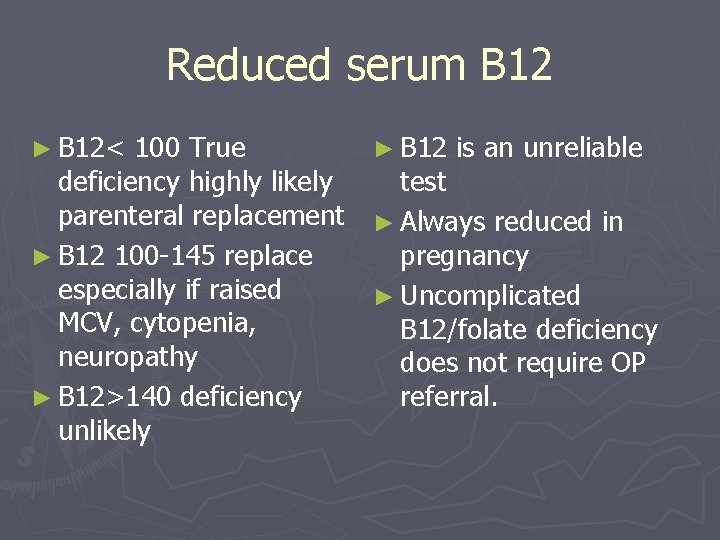 Reduced serum B12

► B12< 100 True deficiency highly likely parenteral replacement
► B12 100-145 replace especially if raised MCV, cytopenia, neuropathy
► B12>140 deficiency unlikely

► B12 is an unreliable test
► Always reduced in pregnancy
► Uncomplicated B12/folate deficiency does not require OP referral.